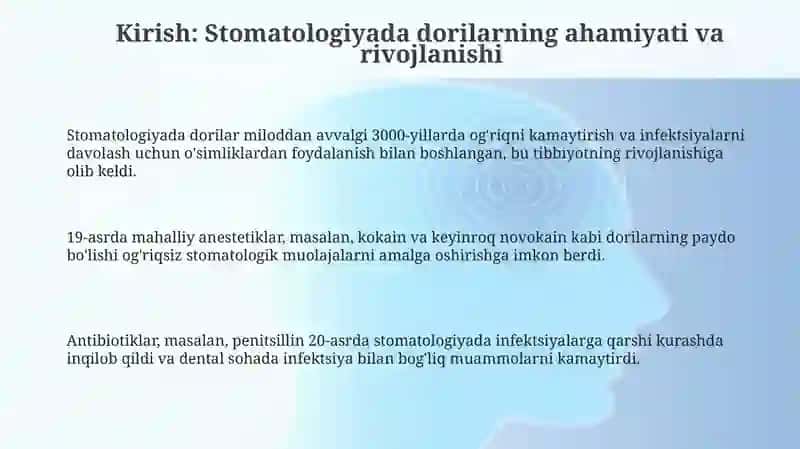 Kirish: Stomatologiyada dorilarning ahamiyati va rivojlanishi

Stomatologiyada dorilar miloddan avvalgi 3000-yillarda og'riqni kamaytirish va infektsiyalarni davolash uchun o'simliklardan foydalanish bilan boshlangan, bu tibbiyotning rivojlanishiga olib keldi.

19-asrda mahalliy anestetiklar, masalan, kokain va keyinroq novokain kabi dorilarning paydo bo'lishi og'riqsiz stomatologik muolajalarni amalga oshirishga imkon berdi.

Antibiotiklar, masalan, penitsillin 20-asrda stomatologiyada infektsiyalarga qarshi kurashda inqilob qildi va dental sohada infektsiya bilan bog'liq muammolarni kamaytirdi.